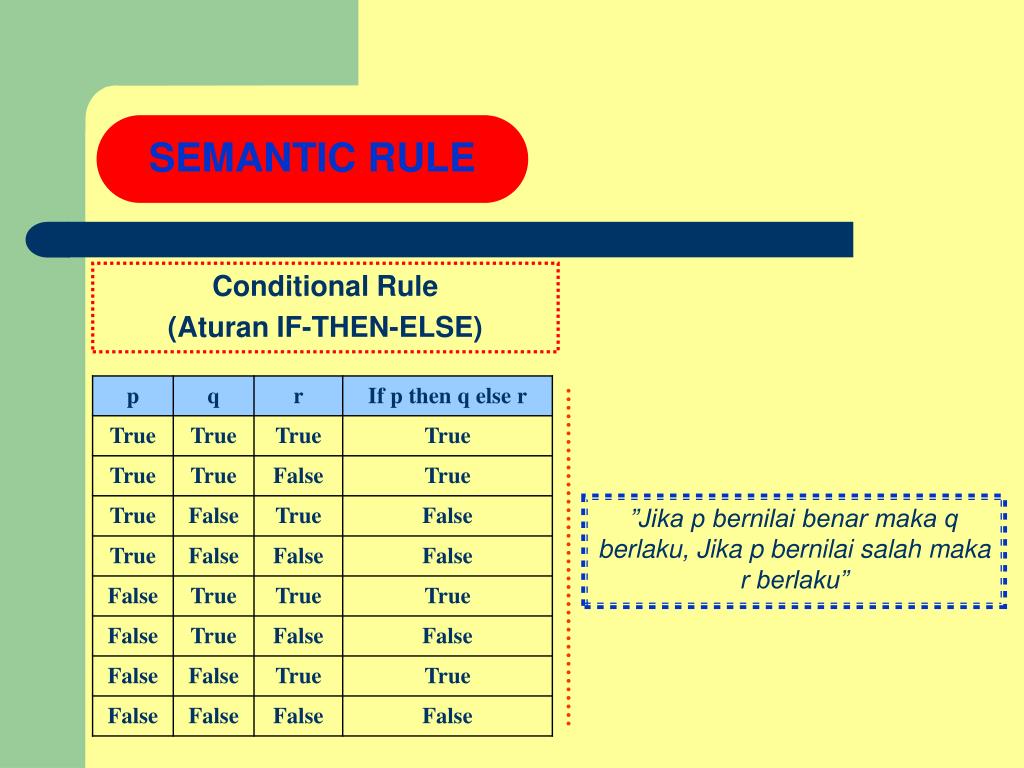 SEMANTIC RULE

Conditional Rule
(Aturan IF-THEN-ELSE)

| p | q | r | If p then q else r |
|---|---|---|---|
| True | True | True | True |
| True | True | False | True |
| True | False | True | False |
| True | False | False | False |
| False | True | True | True |
| False | True | False | False |
| False | False | True | True |
| False | False | False | False |

”Jika p bernilai benar maka q berlaku, Jika p bernilai salah maka r berlaku”